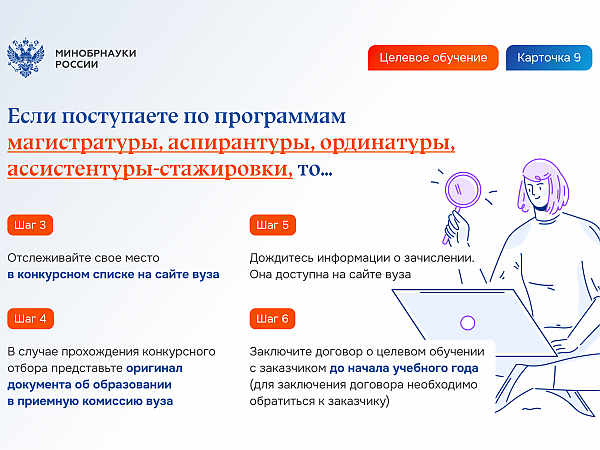 МИНОБРНАУКИ РОССИИ

Целевое обучение

Карточка 9

Если поступаете по программам магистратуры, аспирантуры, ординатуры, ассистентуры-стажировки, то...

Шаг 3

Отслеживайте свое место в конкурсном списке на сайте вуза

Шаг 4

В случае прохождения конкурсного отбора представьте оригинал документа об образовании в приемную комиссию вуза

Шаг 5

Дождитесь информации о зачислении. Она доступна на сайте вуза

Шаг 6

Заключите договор о целевом обучении с заказчиком до начала учебного года (для заключения договора необходимо обратиться к заказчику)